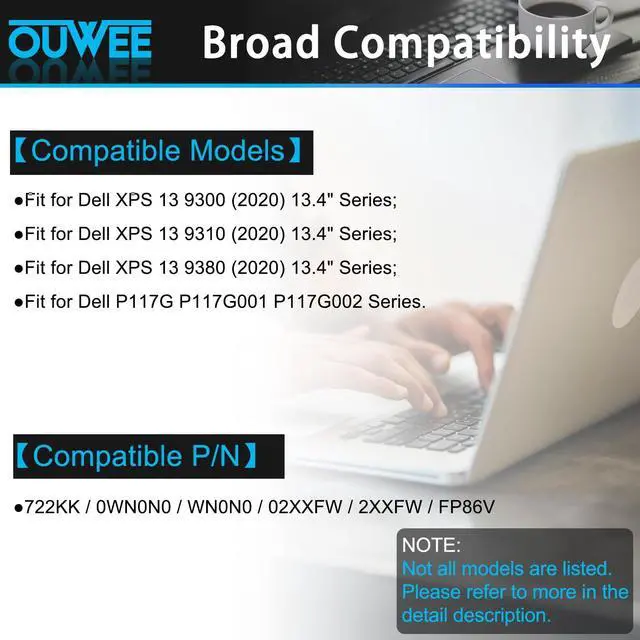 OUWEE Broad Compatibility

【Compatible Models】

●Fit for Dell XPS 13 9300 (2020) 13.4" Series;

●Fit for Dell XPS 13 9310 (2020) 13.4" Series;

●Fit for Dell XPS 13 9380 (2020) 13.4" Series;

●Fit for Dell P117G P117G001 P117G002 Series.

【Compatible P/N】

●722KK / 0WN0N0 / WN0N0 / 02XXFW / 2XXFW / FP86V

NOTE:
Not all models are listed. Please refer to more in the detail description.